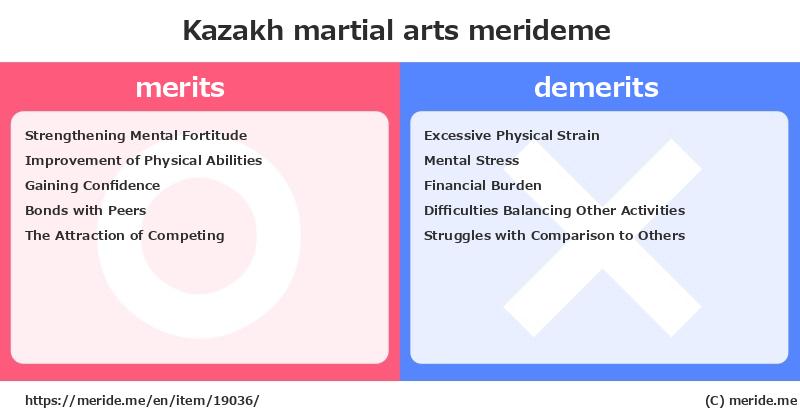 Kazakh martial arts merideme

merits

Strengthening Mental Fortitude
Improvement of Physical Abilities
Gaining Confidence
Bonds with Peers
The Attraction of Competing

demerits

Excessive Physical Strain
Mental Stress
Financial Burden
Difficulties Balancing Other Activities
Struggles with Comparison to Others

https://meride.me/en/item/19036/

(C) meride.me